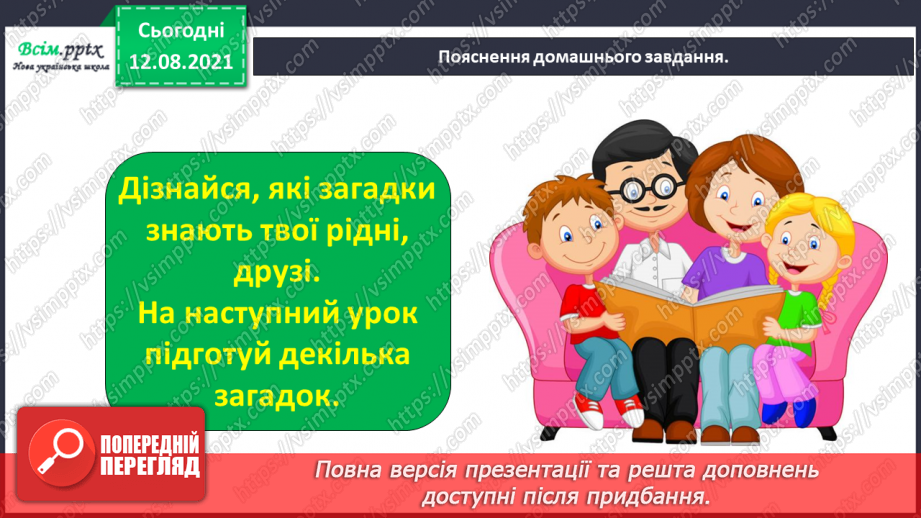 Всім.pptx
Нова українська школа

Сьогодні
12.08.2021

Пояснення домашнього завдання.

Дізнайся, які загадки знають твої рідні, друзі.
На наступний урок підготуй декілька загадок.

ПОПЕРЕДНІЙ ПЕРЕГЛЯД

Повна версія презентації та решта доповнень доступні після придбання.

https://vsimpptx.com